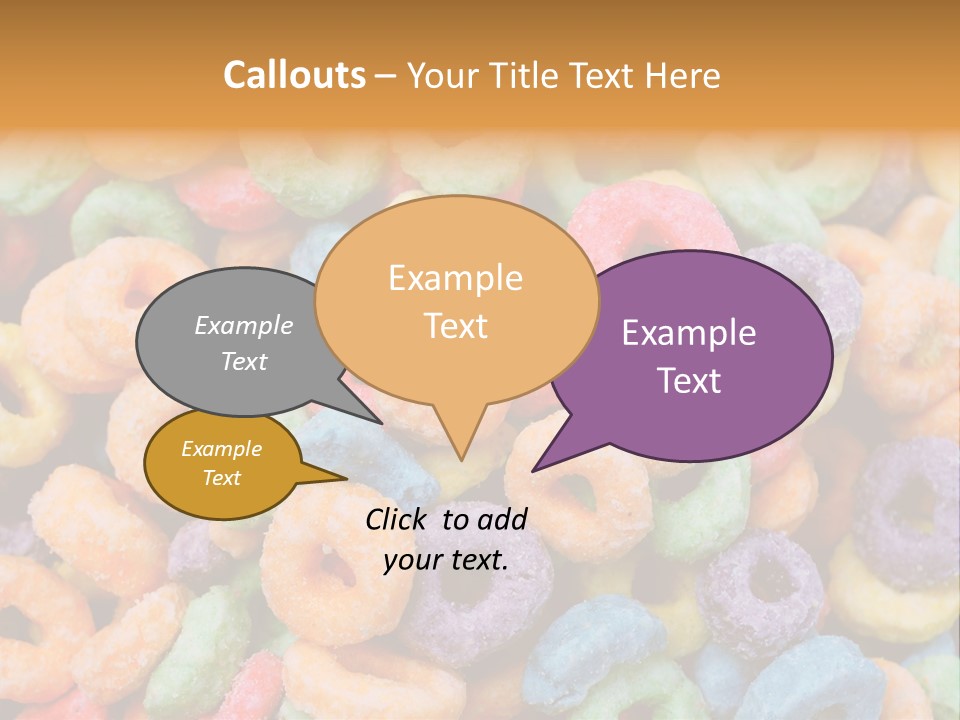 Callouts – Your Title Text Here

Example Text

Example Text

Example Text

Example Text

Click to add your text.